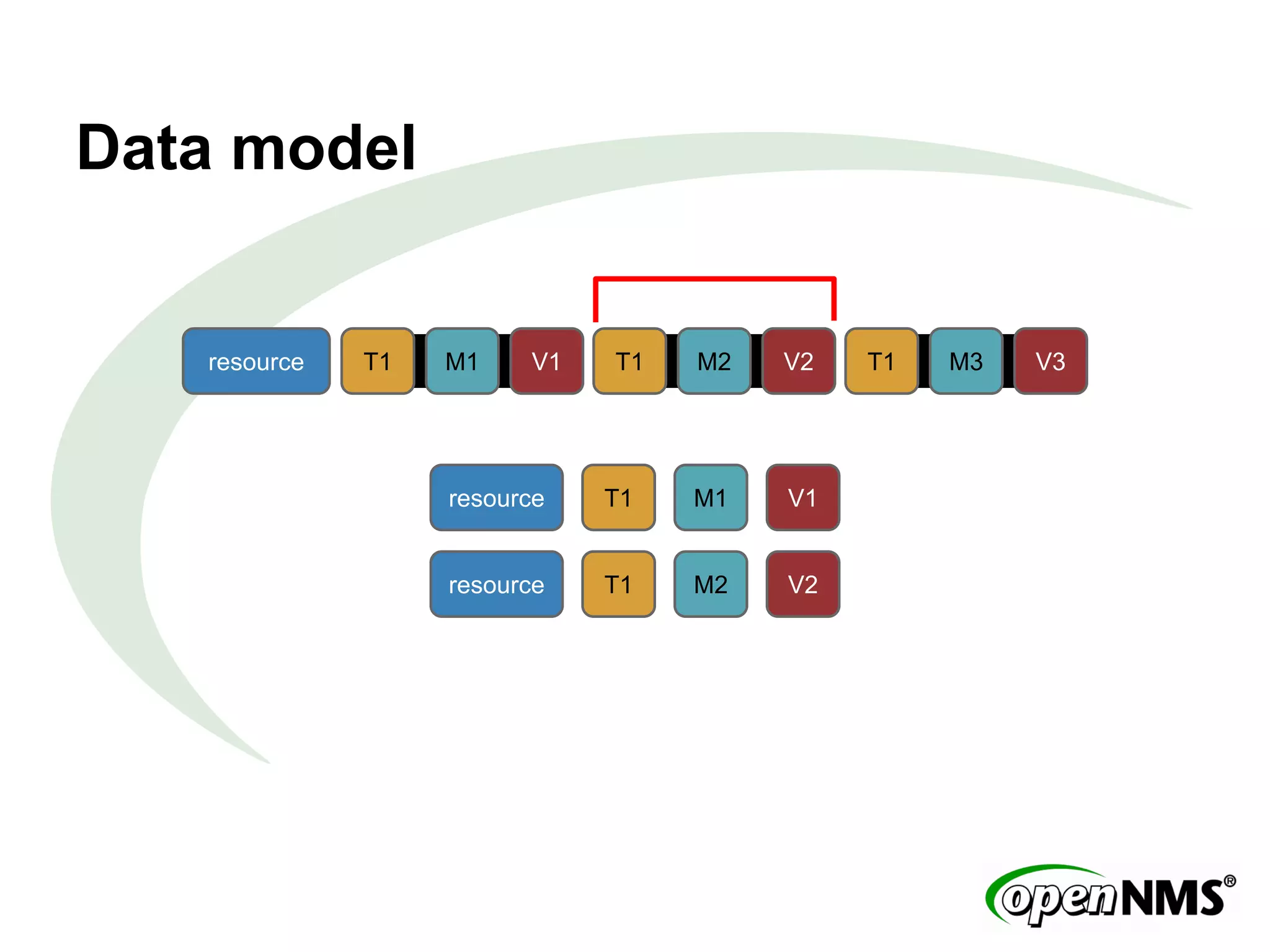 Data model

resource T1 M1 V1 T1 M2 V2 T1 M3 V3

resource T1 M1 V1

resource T1 M2 V2

openNMS®